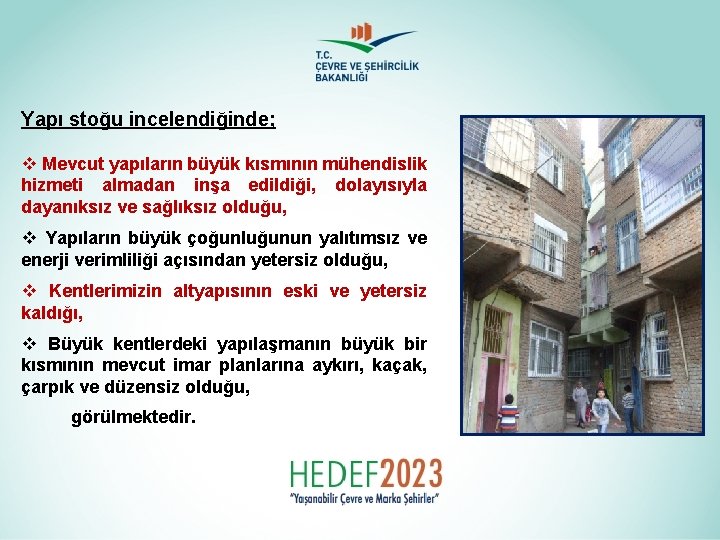 T.C.
ÇEVRE VE ŞEHİRCİLİK BAKANLIĞI

Yapı stoğu incelendiğinde;

❖ Mevcut yapıların büyük kısmının mühendislik hizmeti almadan inşa edildiği, dolayısıyla dayanıksız ve sağlıksız olduğu,

❖ Yapıların büyük çoğunluğunun yalıtımsız ve enerji verimliliği açısından yetersiz olduğu,

❖ Kentlerimizin altyapısının eski ve yetersiz kaldığı,

❖ Büyük kentlerdeki yapılaşmanın büyük bir kısmının mevcut imar planlarına aykırı, kaçak, çarpık ve düzensiz olduğu,

görülmektedir.

HEDEF2023
"Yaşanabilir Çevre ve Marka Şehirler"